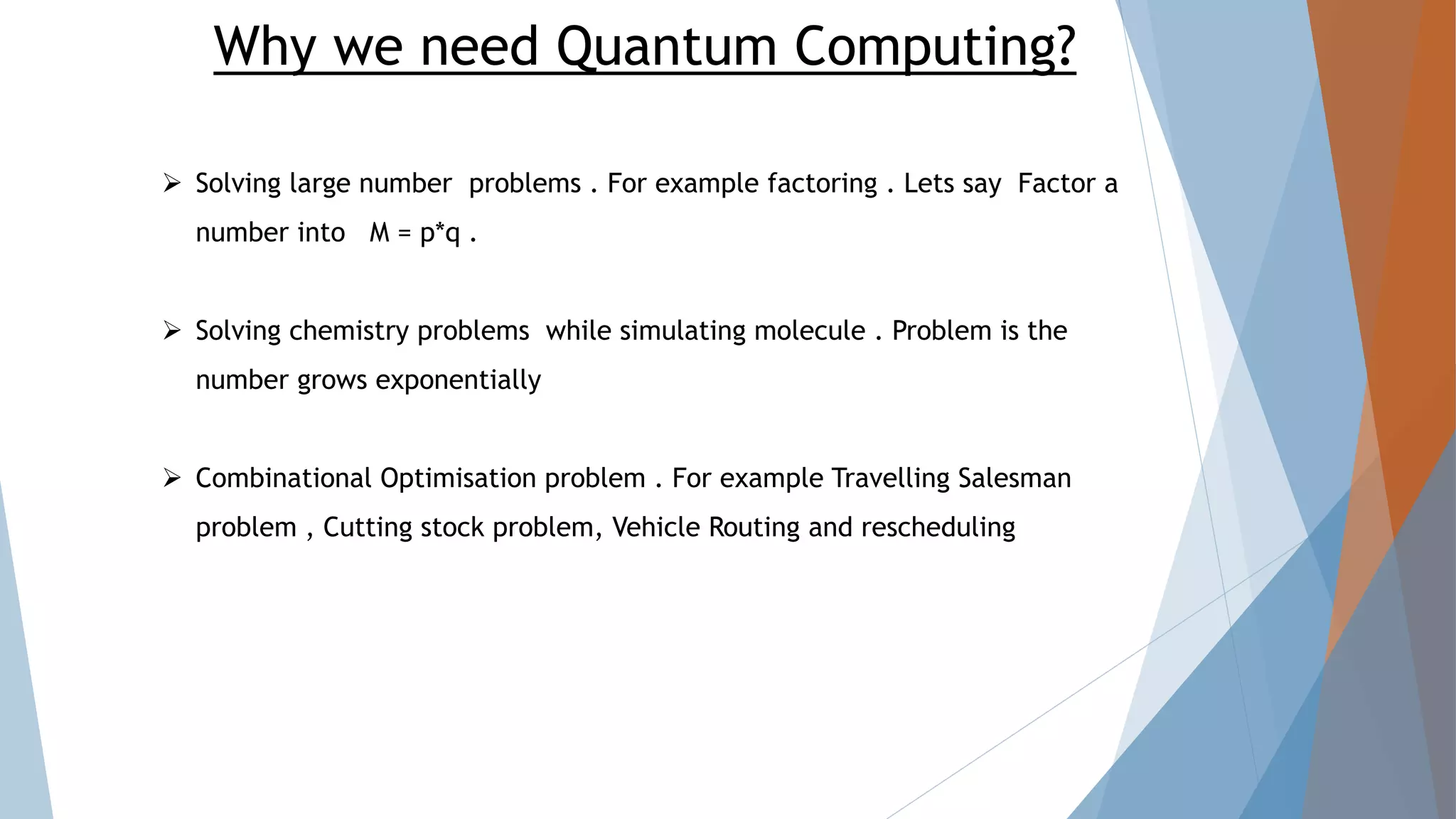 Why we need Quantum Computing?

➢ Solving large number problems . For example factoring . Lets say Factor a number into M = p*q .

➢ Solving chemistry problems while simulating molecule . Problem is the number grows exponentially

➢ Combinational Optimisation problem . For example Travelling Salesman problem , Cutting stock problem, Vehicle Routing and rescheduling